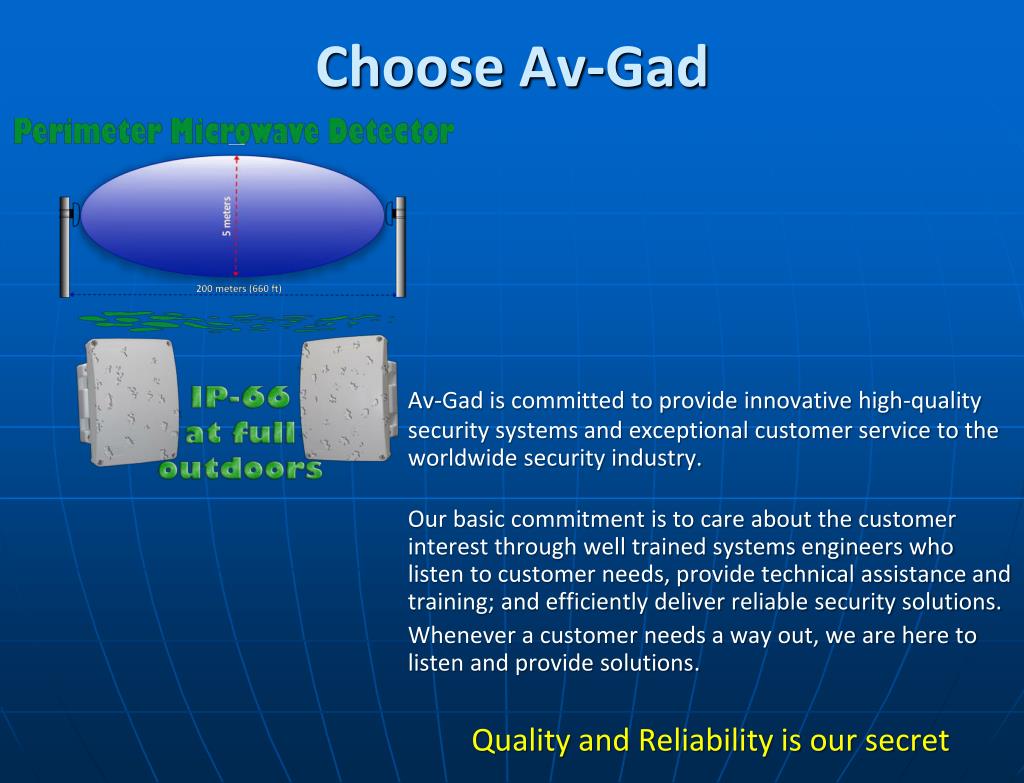 Choose Av-Gad

Perimeter Microwave Detector

5 meters

200 meters (660 ft)

IP-66 at full outdoors

Av-Gad is committed to provide innovative high-quality security systems and exceptional customer service to the worldwide security industry.

Our basic commitment is to care about the customer interest through well trained systems engineers who listen to customer needs, provide technical assistance and training; and efficiently deliver reliable security solutions.

Whenever a customer needs a way out, we are here to listen and provide solutions.

Quality and Reliability is our secret